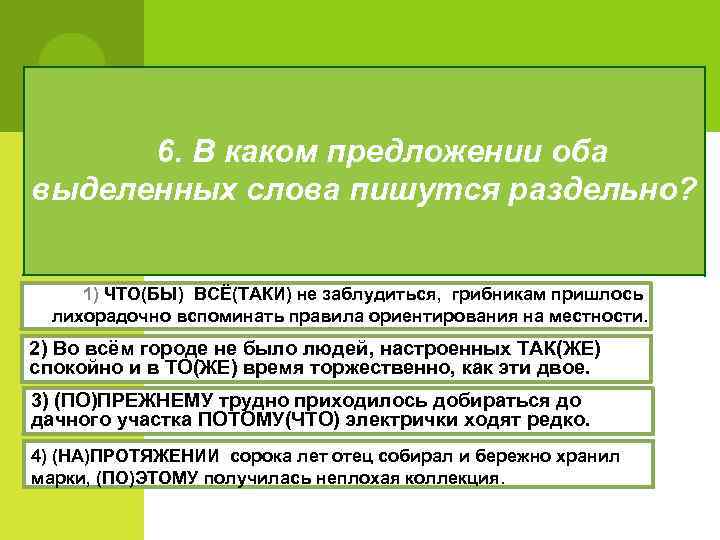 6. В каком предложении оба выделенных слова пишутся раздельно?

1) ЧТО(БЫ) ВСЁ(ТАКИ) не заблудиться, грибникам пришлось лихорадочно вспоминать правила ориентирования на местности.

2) Во всём городе не было людей, настроенных ТАК(ЖЕ) спокойно и в ТО(ЖЕ) время торжественно, как эти двое.

3) (ПО)ПРЕЖНЕМУ трудно приходилось добираться до дачного участка ПОТОМУ(ЧТО) электрички ходят редко.

4) (НА)ПРОТЯЖЕНИИ сорока лет отец собирал и бережно хранил марки, (ПО)ЭТОМУ получилась неплохая коллекция.